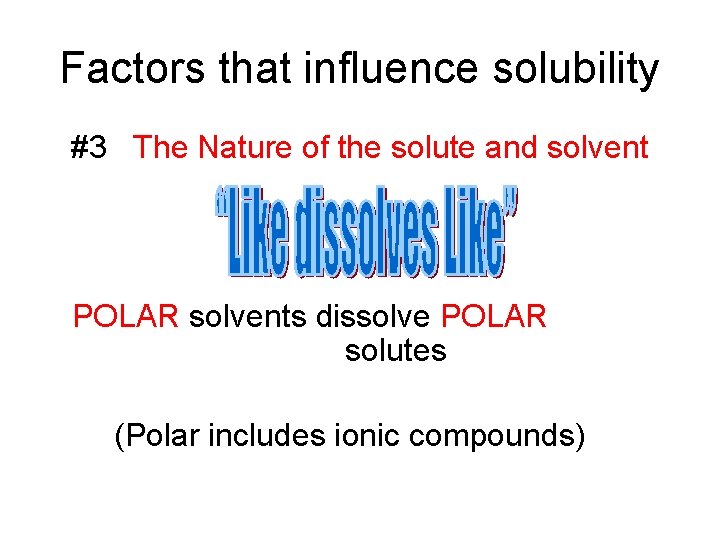 Factors that influence solubility

#3 The Nature of the solute and solvent

"Like dissolves Like"

POLAR solvents dissolve POLAR solutes

(Polar includes ionic compounds)